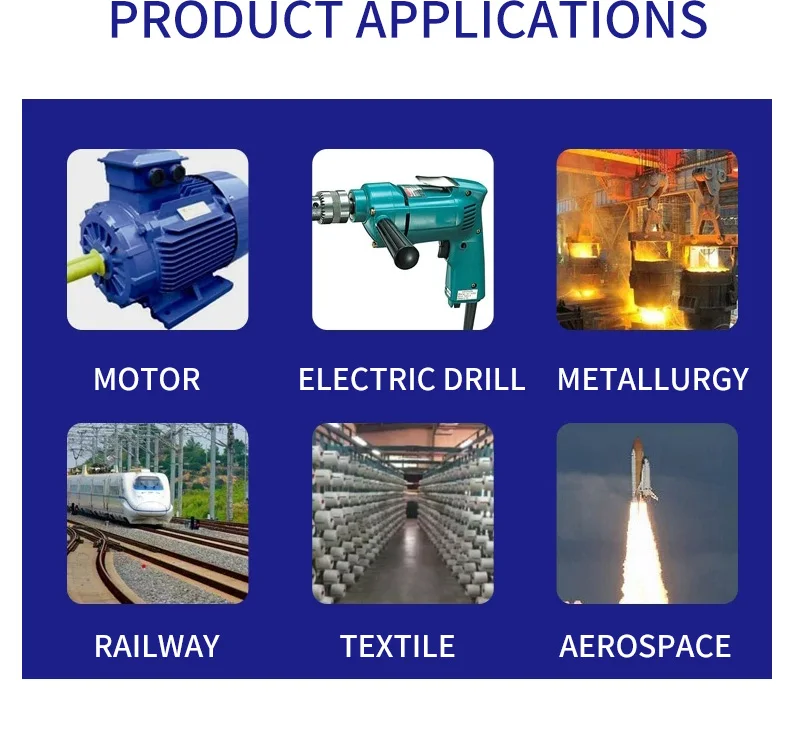 PRODUCT APPLICATIONS

MOTOR

ELECTRIC DRILL

METALLURGY

RAILWAY

TEXTILE

AEROSPACE